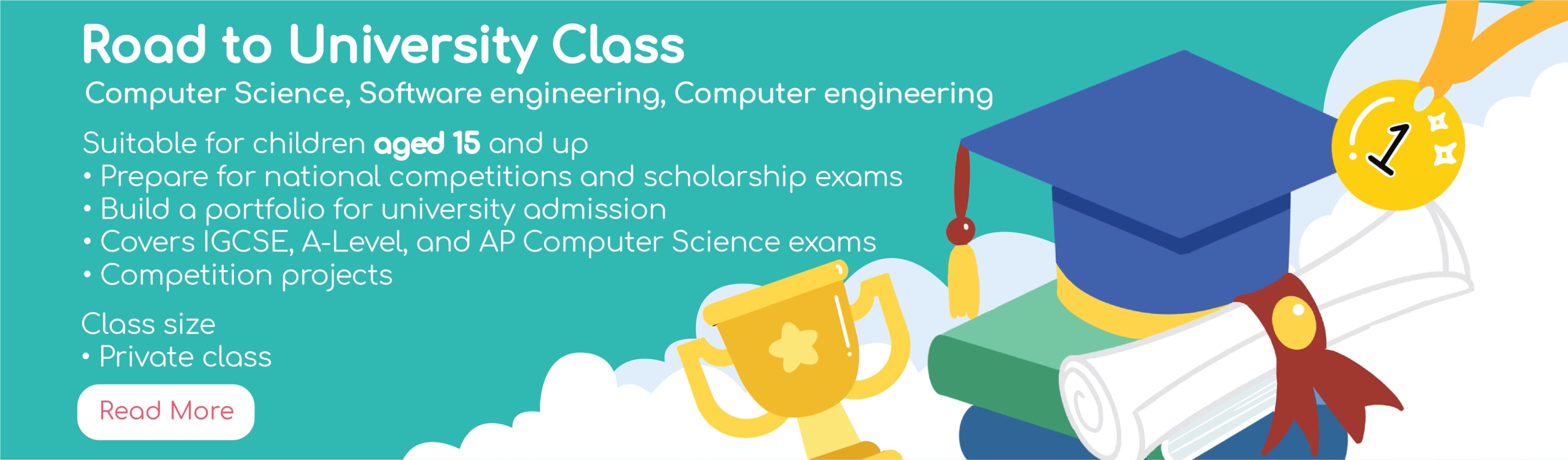 Road to University Class

Computer Science, Software engineering, Computer engineering

Suitable for children aged 15 and up
• Prepare for national competitions and scholarship exams
• Build a portfolio for university admission
• Covers IGCSE, A-Level, and AP Computer Science exams
• Competition projects

Class size
• Private class

Read More

1